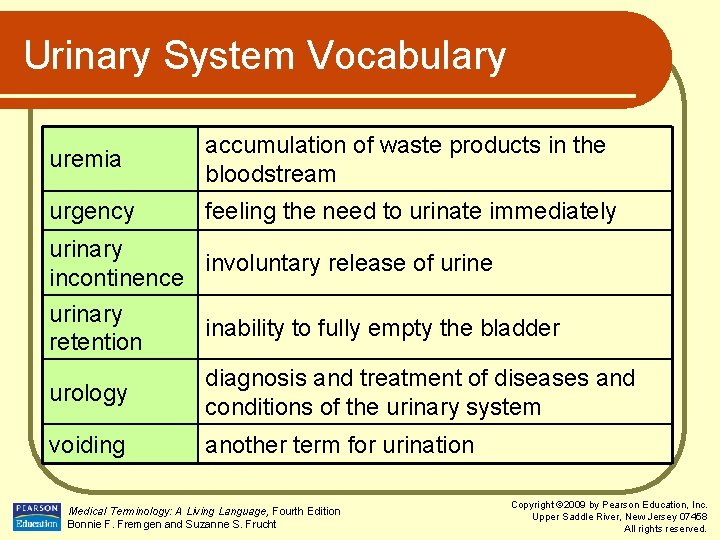 Urinary System Vocabulary

| uremia | accumulation of waste products in the bloodstream |
|---|---|
| urgency | feeling the need to urinate immediately |
| urinary incontinence | involuntary release of urine |
| urinary retention | inability to fully empty the bladder |
| urology | diagnosis and treatment of diseases and conditions of the urinary system |
| voiding | another term for urination |

PEARSON Education

Medical Terminology: A Living Language, Fourth Edition
Bonnie F. Fremgen and Suzanne S. Frucht

Copyright ©2009 by Pearson Education, Inc.
Upper Saddle River, New Jersey 07458
All rights reserved.